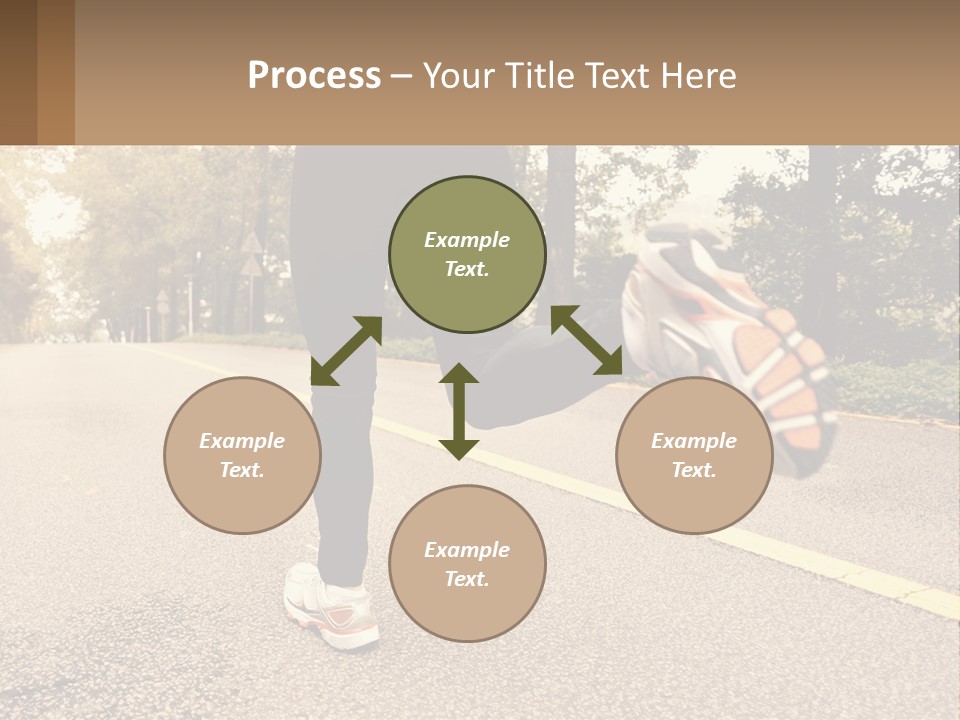 Process – Your Title Text Here

Example Text.

Example Text.

Example Text.

Example Text.